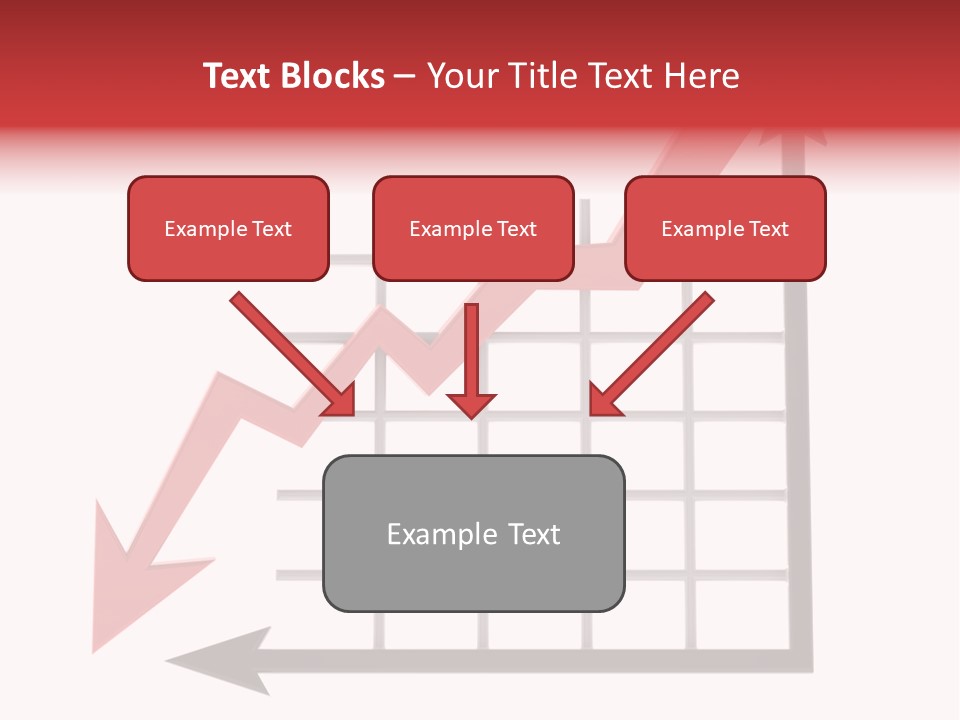 Text Blocks – Your Title Text Here

Example Text

Example Text

Example Text

Example Text